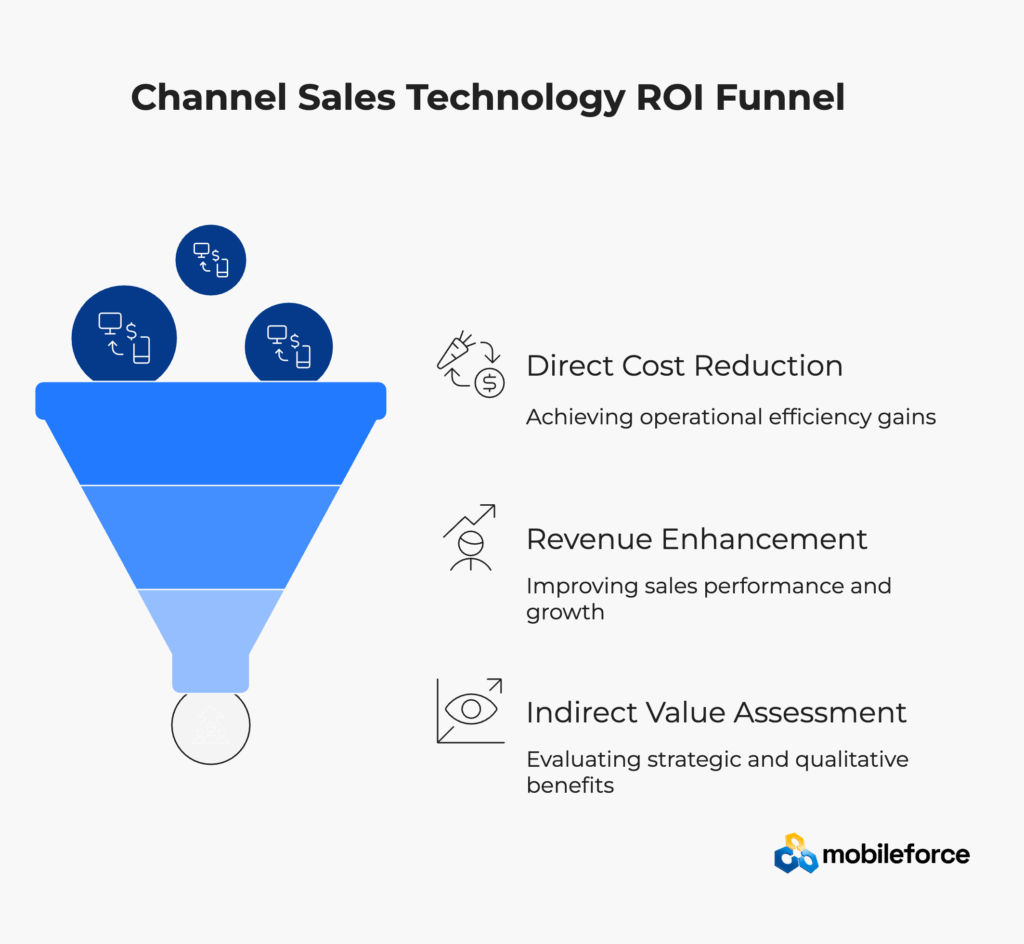 Channel Sales Technology ROI Funnel

Direct Cost Reduction

Achieving operational efficiency gains

Revenue Enhancement

Improving sales performance and growth

Indirect Value Assessment

Evaluating strategic and qualitative benefits

mobileforce